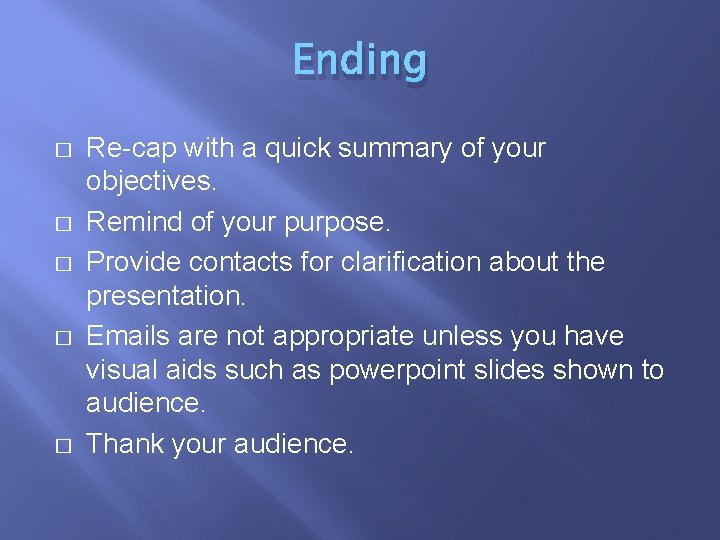 Ending

□ Re-cap with a quick summary of your objectives.
□ Remind of your purpose.
□ Provide contacts for clarification about the presentation.
□ Emails are not appropriate unless you have visual aids such as powerpoint slides shown to audience.
□ Thank your audience.